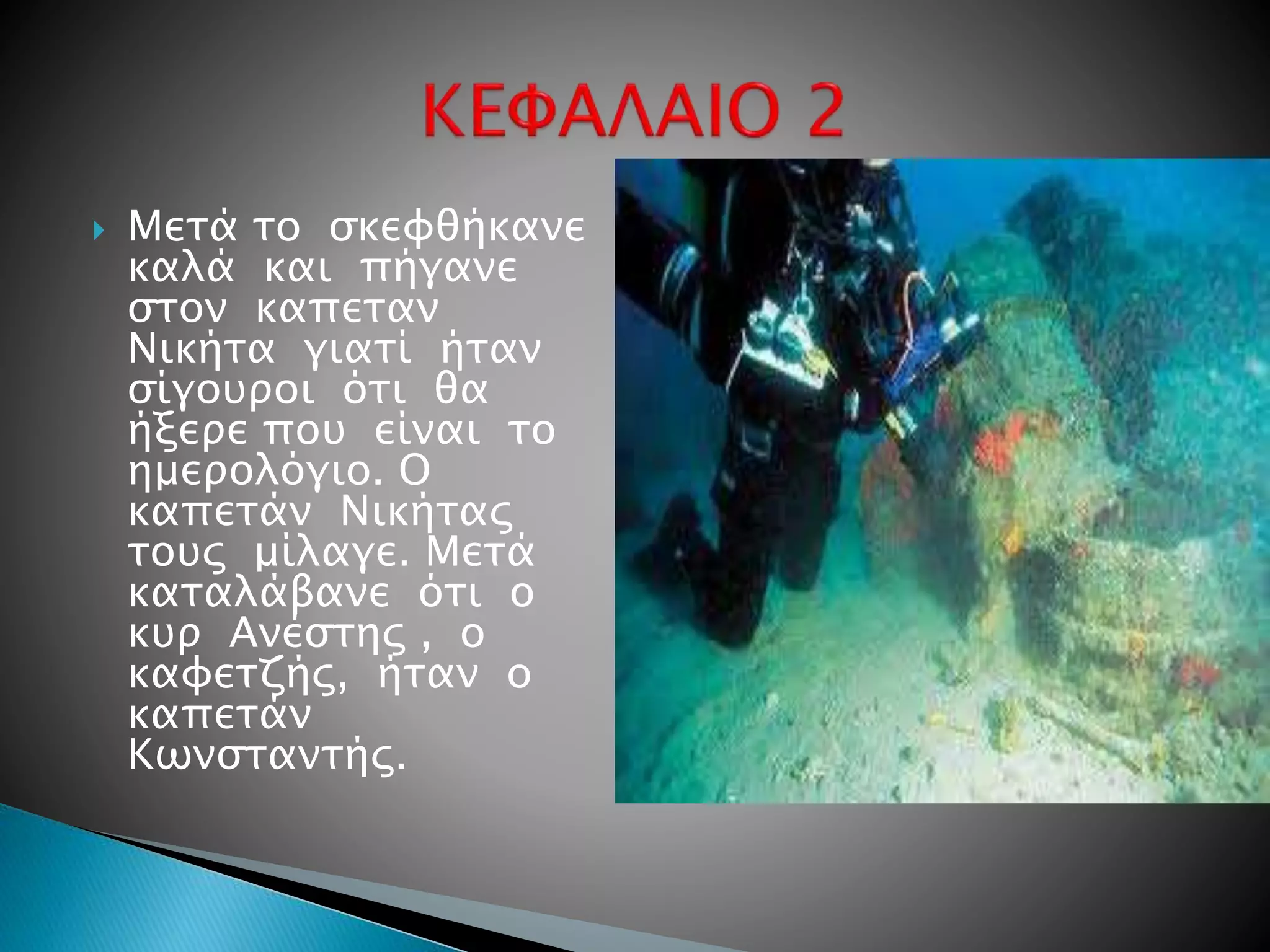 ΚΕΦΑΛΑΙΟ 2

Μετά το σκεφθήκανε καλά και πήγανε στον καπεταν Νικήτα γιατί ήταν σίγουροι ότι θα ήξερε που είναι το ημερολόγιο. Ο καπετάν Νικήτας τους μίλαγε. Μετά καταλάβανε ότι ο κυρ Ανέστης , ο καφετζής, ήταν ο καπετάν Κωνσταντής.